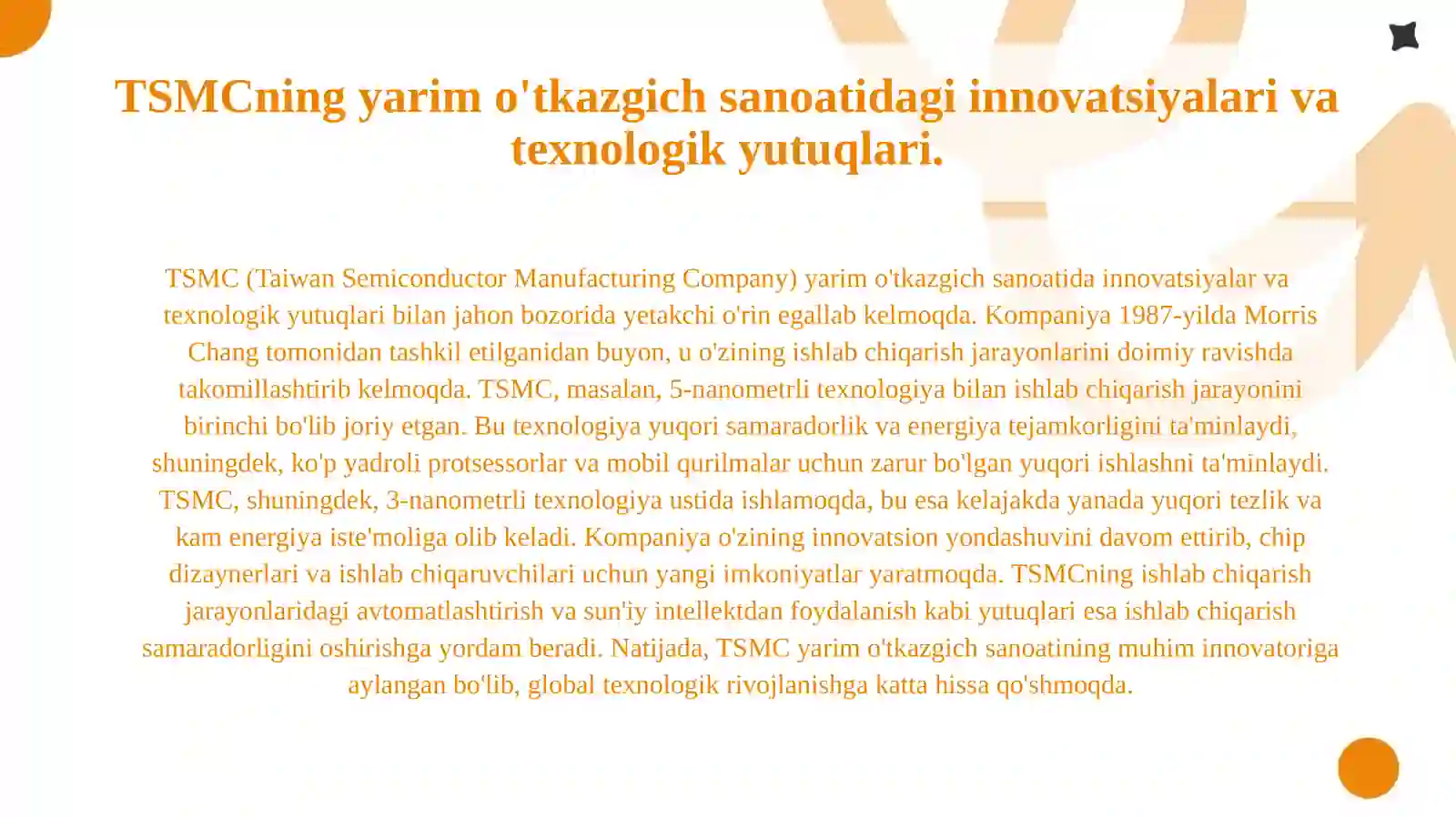 TSMCning yarim o'tkazgich sanoatidagi innovatsiyalari va texnologik yutuqlari.

TSMC (Taiwan Semiconductor Manufacturing Company) yarim o'tkazgich sanoatida innovatsiyalar va texnologik yutuqlari bilan jahon bozorida yetakchi o'rin egallab kelmoqda. Kompaniya 1987-yilda Morris Chang tomonidan tashkil etilganidan buyon, u o'zining ishlab chiqarish jarayonlarini doimiy ravishda takomillashtirib kelmoqda. TSMC, masalan, 5-nanometrli texnologiya bilan ishlab chiqarish jarayonini birinchi bo'lib joriy etgan. Bu texnologiya yuqori samaradorlik va energiya tejamkorligini ta'minlaydi, shuningdek, ko'p yadroli protsessorlar va mobil qurilmalar uchun zarur bo'lgan yuqori ishlashni ta'minlaydi. TSMC, shuningdek, 3-nanometrli texnologiya ustida ishlamoqda, bu esa kelajakda yanada yuqori tezlik va kam energiya iste'moliga olib keladi. Kompaniya o'zining innovatsion yondashuvini davom ettirib, chip dizaynerlari va ishlab chiqaruvchilari uchun yangi imkoniyatlar yaratmoqda. TSMCning ishlab chiqarish jarayonlaridagi avtomatlashtirish va sun'iy intellektdan foydalanish kabi yutuqlari esa ishlab chiqarish samaradorligini oshirishga yordam beradi. Natijada, TSMC yarim o'tkazgich sanoatining muhim innovatoriga aylangan bo'lib, global texnologik rivojlanishga katta hissa qo'shmoqda.